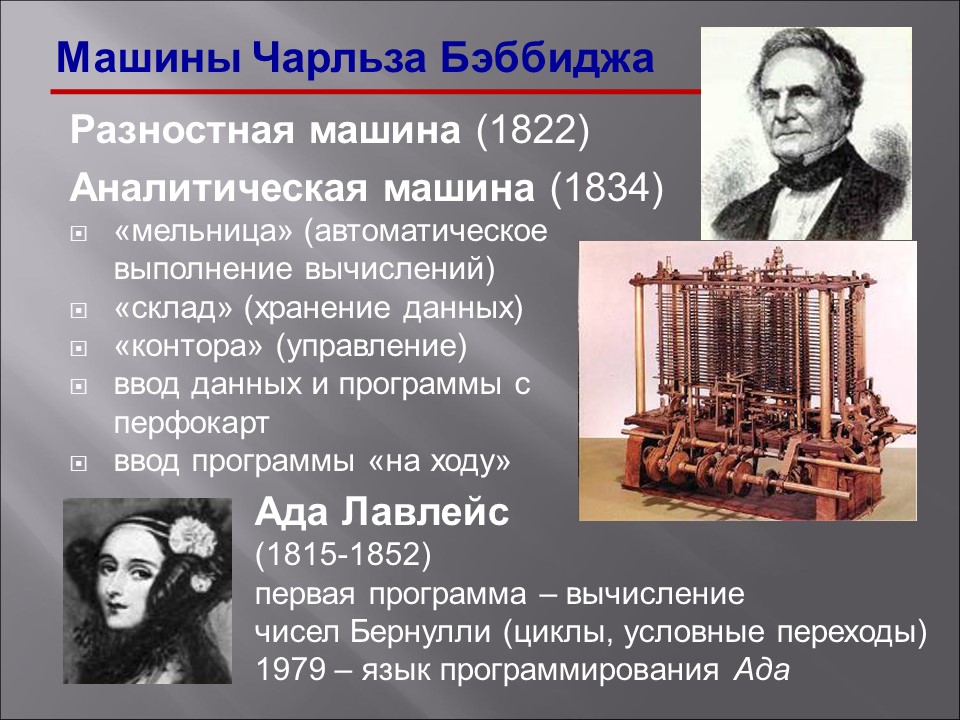 Машины Чарльза Бэббиджа

Разностная машина (1822)

Аналитическая машина (1834)

«мельница» (автоматическое выполнение вычислений)

«склад» (хранение данных)

«контора» (управление)

ввод данных и программы с перфокарт

ввод программы «на ходу»

Ада Лавлейс

(1815-1852)

первая программа – вычисление чисел Бернулли (циклы, условные переходы)

1979 – язык программирования Ада